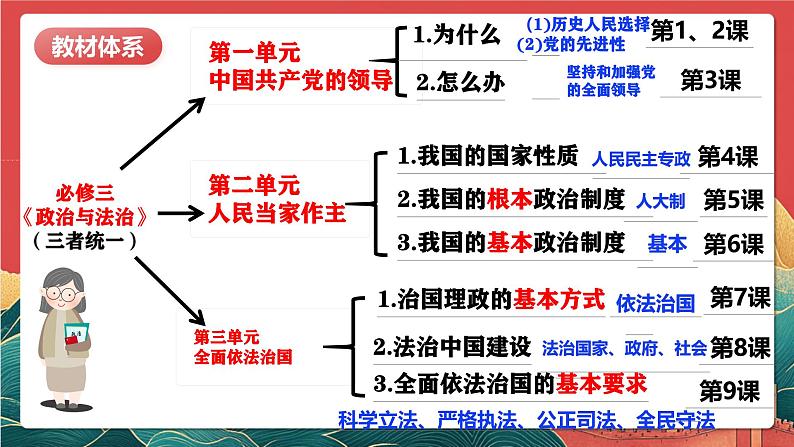 教材体系

必修三
《政治与法治》
（三者统一）

第一单元
中国共产党的领导

1.为什么 (1)历史人民选择 (2)党的先进性 第1、2课
2.怎么办 坚持和加强党的全面领导 第3课

第二单元
人民当家作主

1.我国的国家性质 人民民主专政 第4课
2.我国的根本政治制度 人大制 第5课
3.我国的基本政治制度 基本 第6课

第三单元
全面依法治国

1.治国理政的基本方式 依法治国 第7课
2.法治中国建设 法治国家、政府、社会 第8课
3.全面依法治国的基本要求 第9课
科学立法、严格执法、公正司法、全民守法